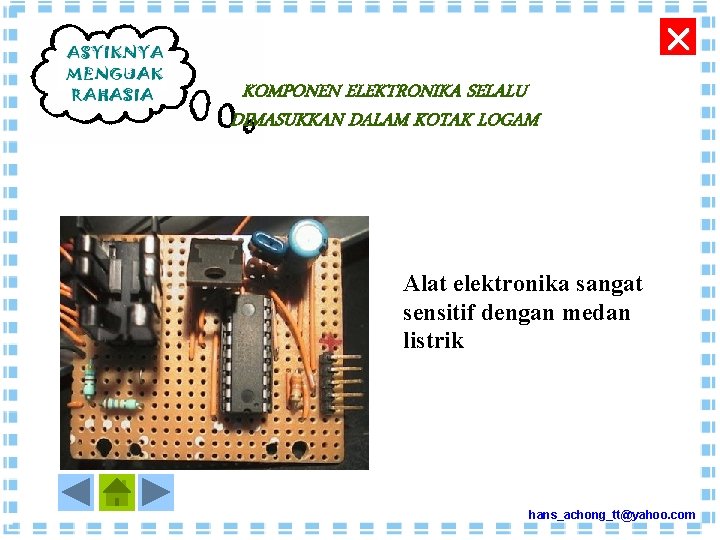 ASYIKNYA MENGUAK RAHASIA

KOMPONEN ELEKTRONIKA SELALU DIMASUKKAN DALAM KOTAK LOGAM

Alat elektronika sangat sensitif dengan medan listrik

hans_achong_tt@yahoo.com